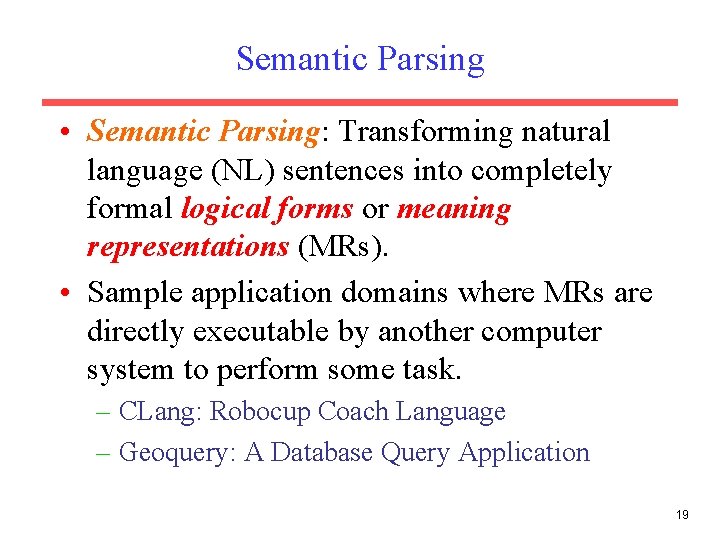 Semantic Parsing

• Semantic Parsing: Transforming natural language (NL) sentences into completely formal logical forms or meaning representations (MRs).

• Sample application domains where MRs are directly executable by another computer system to perform some task.

– CLang: Robocup Coach Language

– Geoquery: A Database Query Application

19